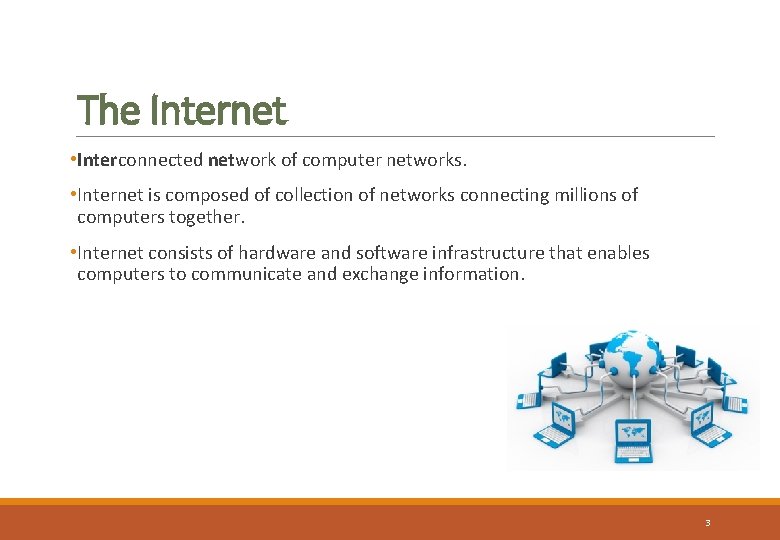 The Internet

•Interconnected network of computer networks.

•Internet is composed of collection of networks connecting millions of computers together.

•Internet consists of hardware and software infrastructure that enables computers to communicate and exchange information.

3